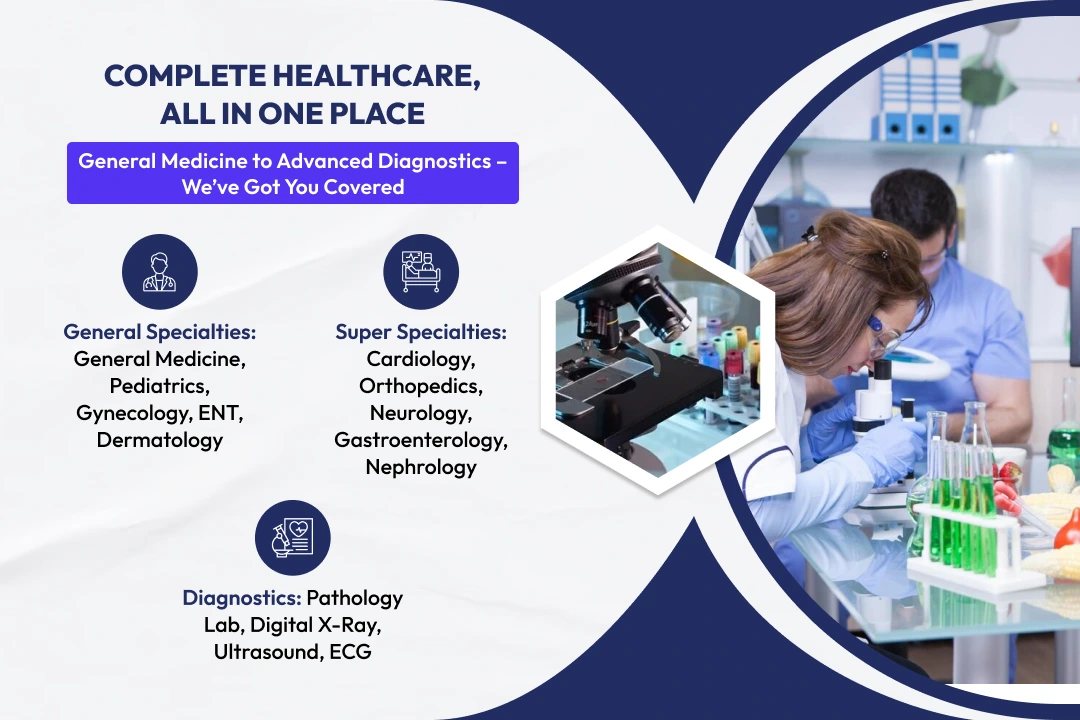 COMPLETE HEALTHCARE, ALL IN ONE PLACE

General Medicine to Advanced Diagnostics – We've Got You Covered

General Specialties: General Medicine, Pediatrics, Gynecology, ENT, Dermatology

Super Specialties: Cardiology, Orthopedics, Neurology, Gastroenterology, Nephrology

Diagnostics: Pathology Lab, Digital X-Ray, Ultrasound, ECG